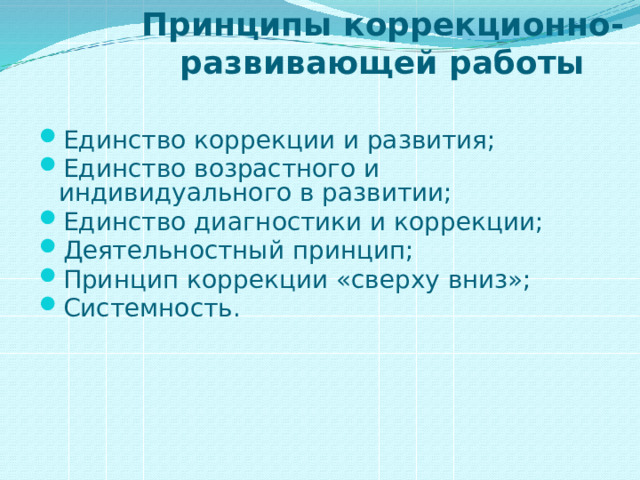 Принципы коррекционно-развивающей работы

- Единство коррекции и развития;
- Единство возрастного и индивидуального в развитии;
- Единство диагностики и коррекции;
- Деятельностный принцип;
- Принцип коррекции «сверху вниз»;
- Системность.